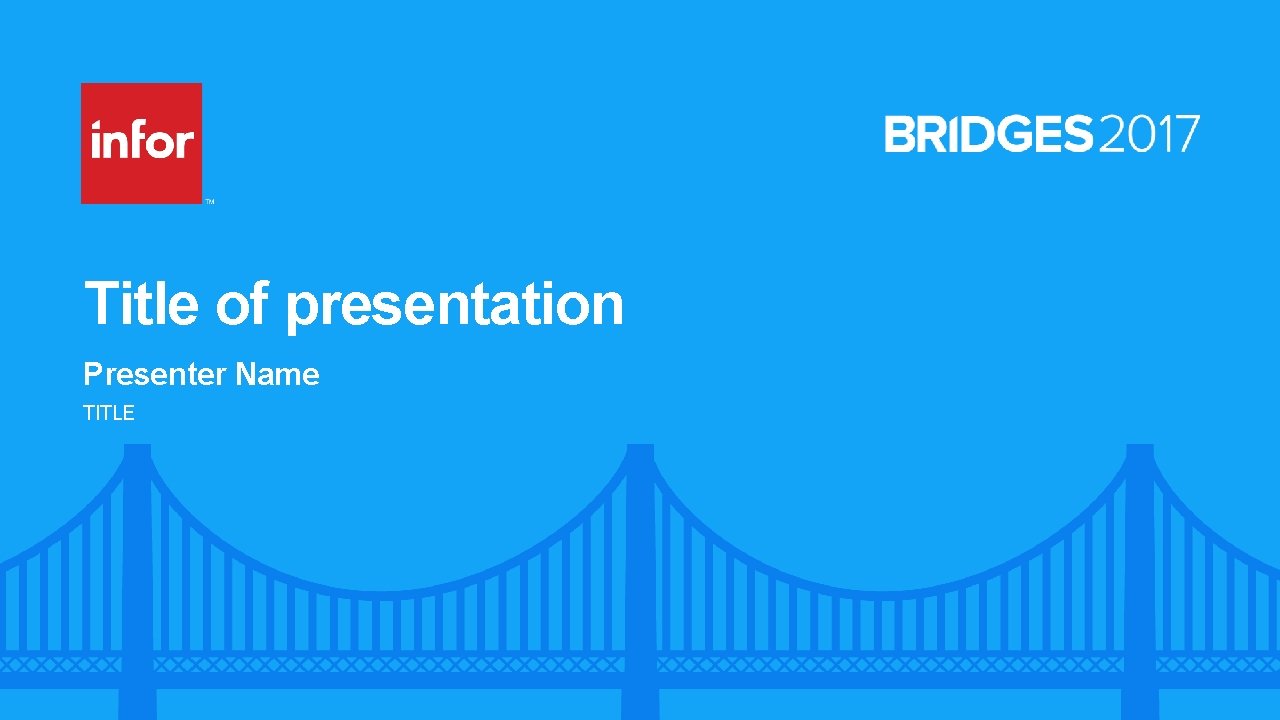 infor
™

BRIDGES 2017

Title of presentation

Presenter Name

TITLE